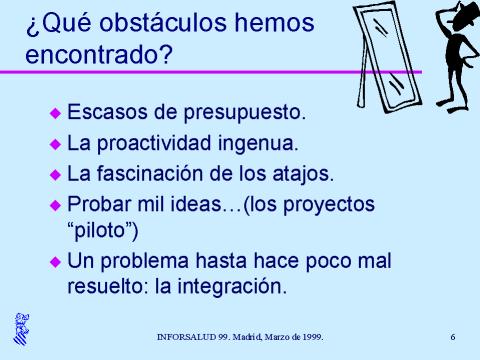 ¿Qué obstáculos hemos encontrado?

◆ Escasos de presupuesto.
◆ La proactividad ingenua.
◆ La fascinación de los atajos.
◆ Probar mil ideas…(los proyectos “piloto”)
◆ Un problema hasta hace poco mal resuelto: la integración.

INFORSALUD 99. Madrid, Marzo de 1999.

6